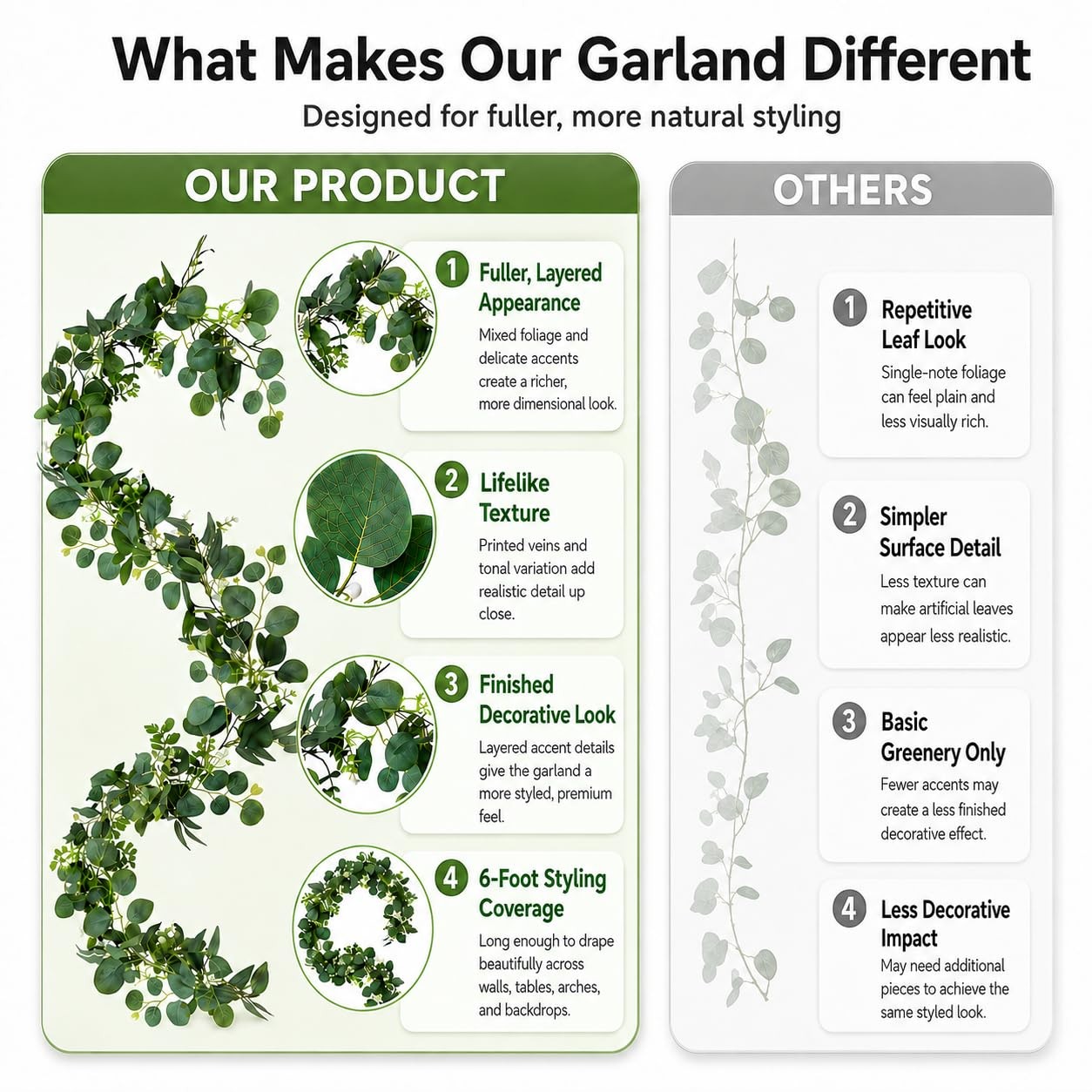 What Makes Our Garland Different

Designed for fuller, more natural styling

OUR PRODUCT

1 Fuller, Layered Appearance

Mixed foliage and delicate accents create a richer, more dimensional look.

2 Lifelike Texture

Printed veins and tonal variation add realistic detail up close.

3 Finished Decorative Look

Layered accent details give the garland a more styled, premium feel.

4 6-Foot Styling Coverage

Long enough to drape beautifully across walls, tables, arches, and backdrops.

OTHERS

1 Repetitive Leaf Look

Single-note foliage can feel plain and less visually rich.

2 Simpler Surface Detail

Less texture can make artificial leaves appear less realistic.

3 Basic Greenery Only

Fewer accents may create a less finished decorative effect.

4 Less Decorative Impact

May need additional pieces to achieve the same styled look.